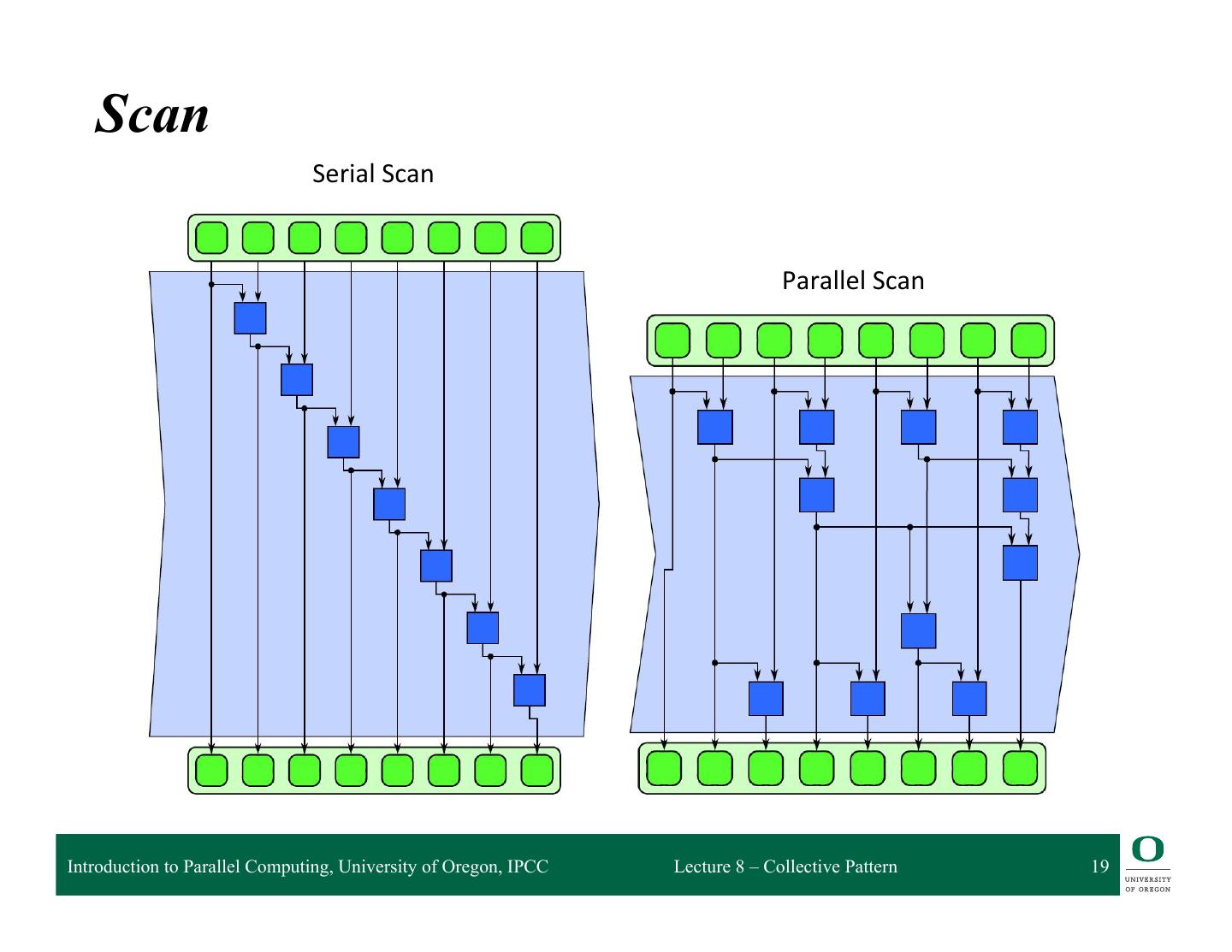 Scan

Serial Scan

Parallel Scan

Introduction to Parallel Computing, University of Oregon, IPCC

Lecture 8 – Collective Pattern

19

O
UNIVERSITY OF OREGON